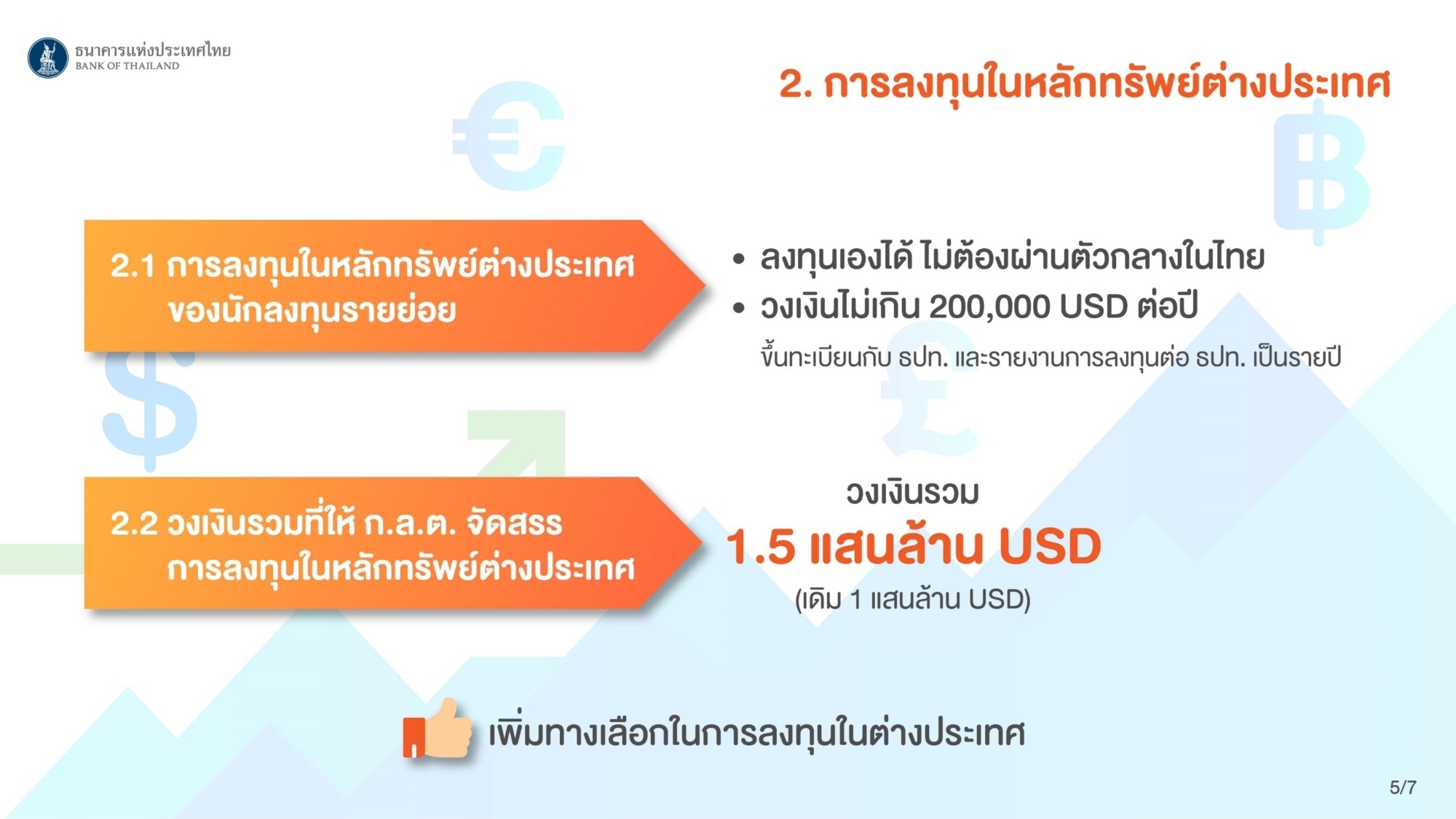 ธนาคารแห่งประเทศไทย
BANK OF THAILAND

2. การลงทุนในหลักทรัพย์ต่างประเทศ

2.1 การลงทุนในหลักทรัพย์ต่างประเทศ ของนักลงทุนรายย่อย

• ลงทุนเองได้ ไม่ต้องผ่านตัวกลางในไทย
• วงเงินไม่เกิน 200,000 USD ต่อปี

ขึ้นทะเบียนกับ ธปท. และรายงานการลงทุนต่อ ธปท. เป็นรายปี

2.2 วงเงินรวมที่ให้ ก.ล.ต. จัดสรร การลงทุนในหลักทรัพย์ต่างประเทศ

วงเงินรวม
1.5 แสนล้าน USD
(เดิม 1 แสนล้าน USD)

เพิ่มทางเลือกในการลงทุนในต่างประเทศ

5/7